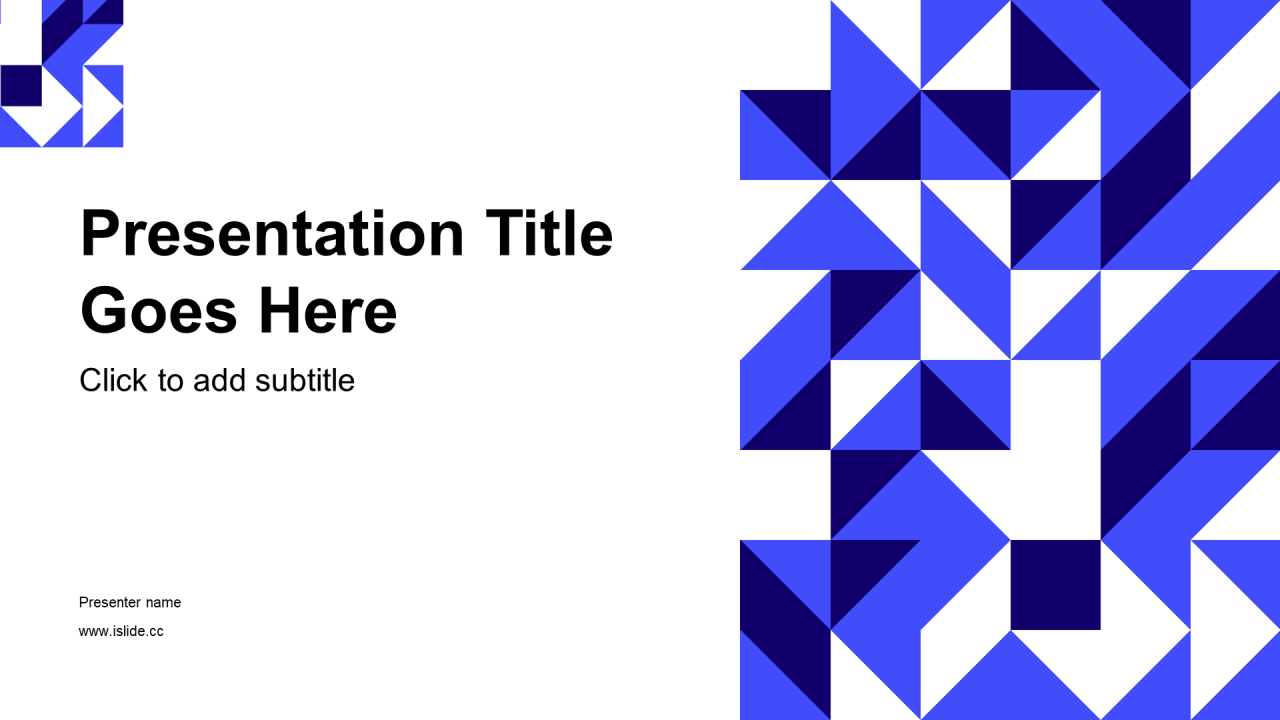 Presentation Title Goes Here

Click to add subtitle

Presenter name

www.islide.cc